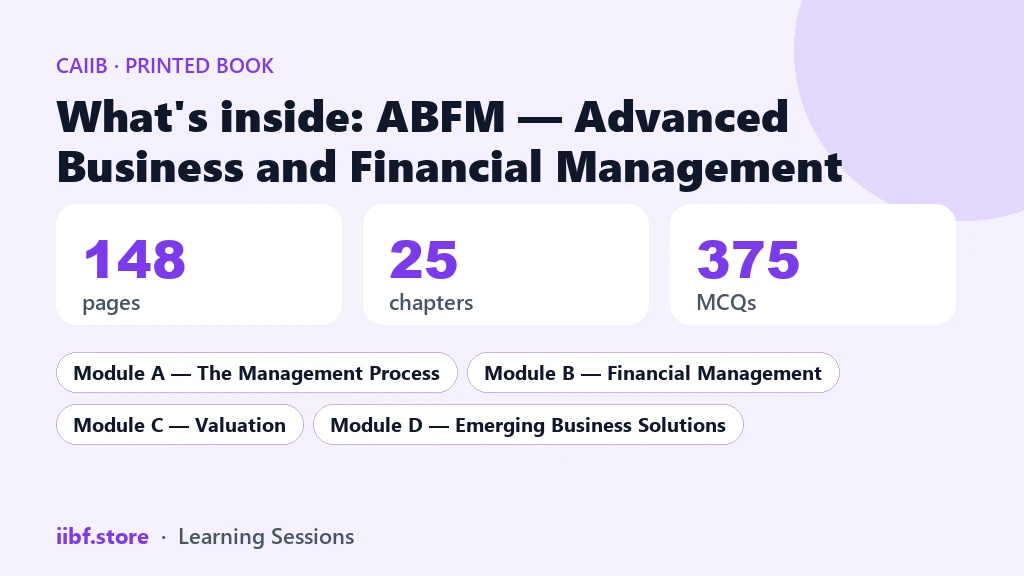 CAIIB · PRINTED BOOK

What's inside: ABFM — Advanced Business and Financial Management

148
pages

25
chapters

375
MCQs

Module A — The Management Process

Module B — Financial Management

Module C — Valuation

Module D — Emerging Business Solutions

iibf.store · Learning Sessions